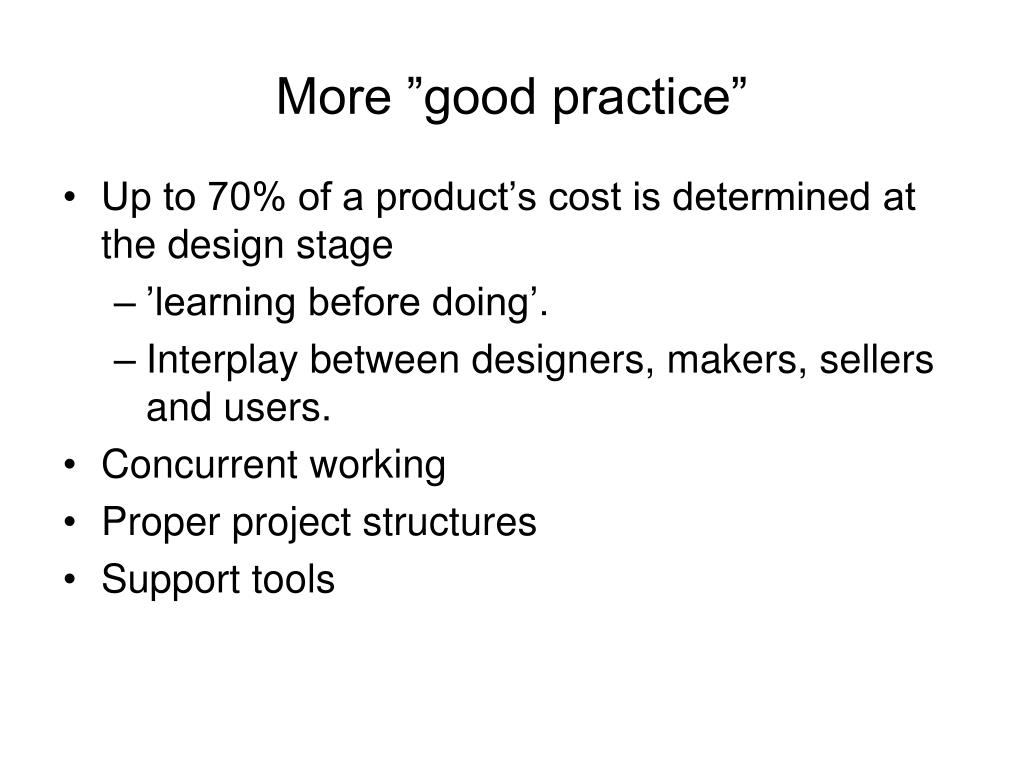 More ”good practice”

• Up to 70% of a product’s cost is determined at the design stage
– ’learning before doing’.
– Interplay between designers, makers, sellers and users.
• Concurrent working
• Proper project structures
• Support tools